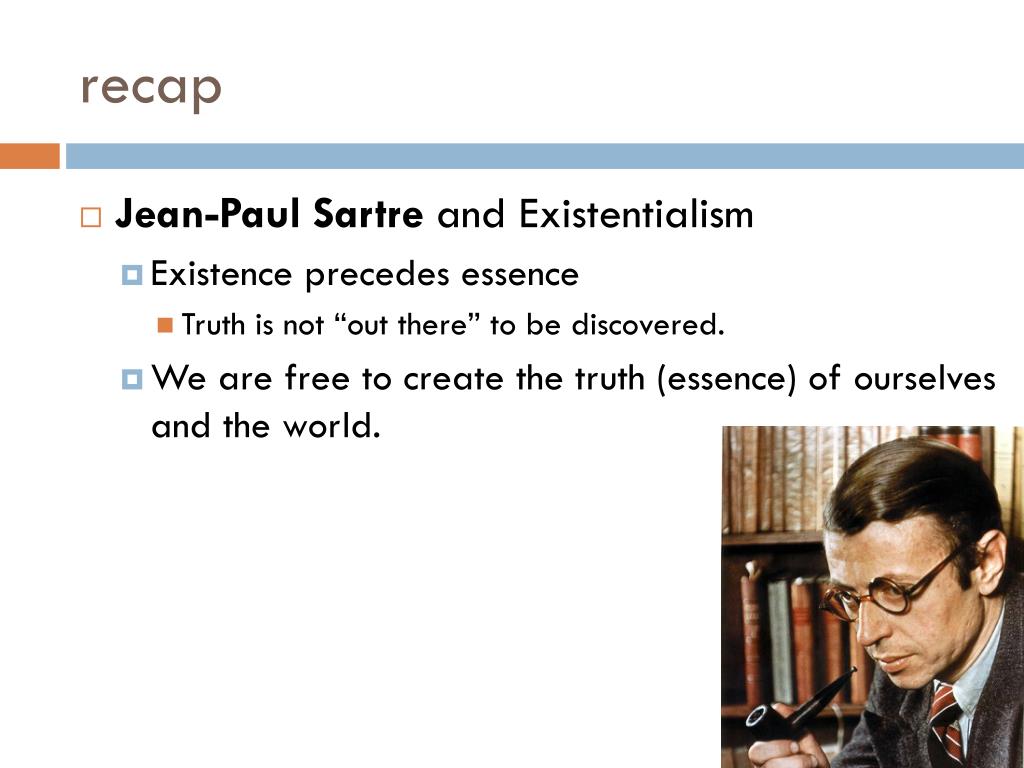 recap

Jean-Paul Sartre and Existentialism

Existence precedes essence

Truth is not “out there” to be discovered.

We are free to create the truth (essence) of ourselves and the world.